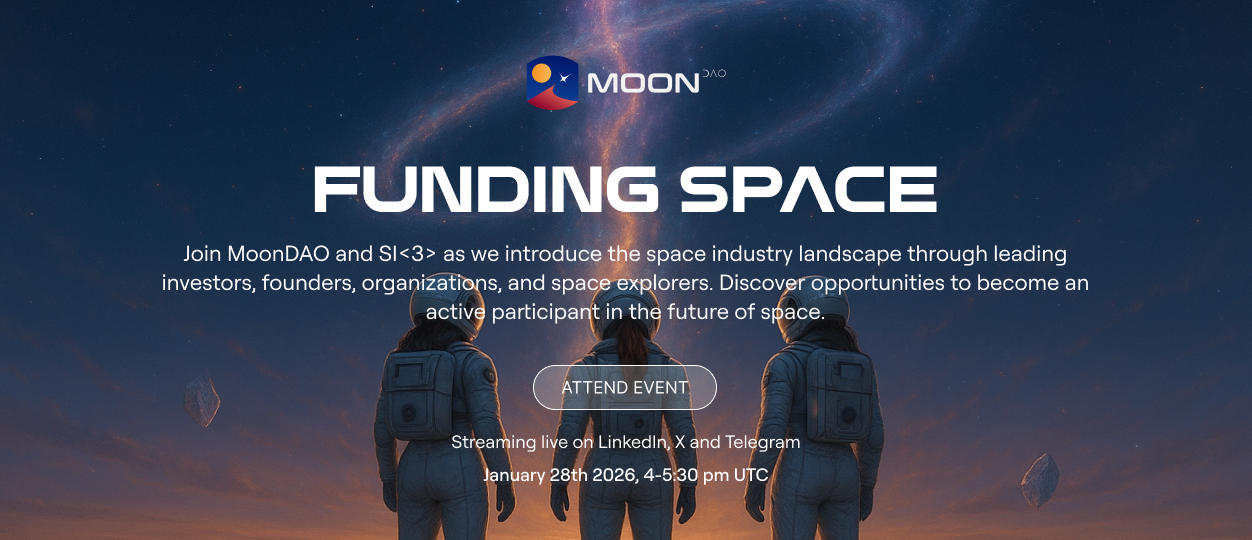 MOON DAO

FUNDING SPACE

Join MoonDAO and SI<3> as we introduce the space industry landscape through leading investors, founders, organizations, and space explorers. Discover opportunities to become an active participant in the future of space.

ATTEND EVENT

Streaming live on LinkedIn, X and Telegram

January 28th 2026, 4-5:30 pm UTC